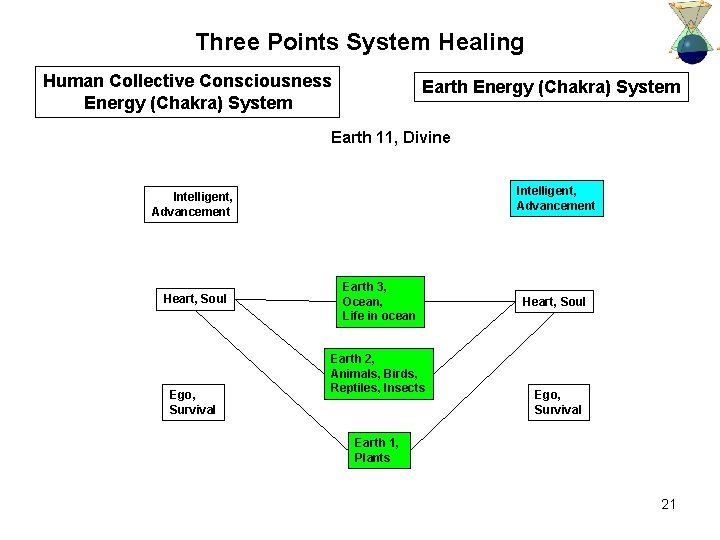 Three Points System Healing

Human Collective Consciousness Energy (Chakra) System

Earth Energy (Chakra) System

Earth 11, Divine

Intelligent, Advancement

Intelligent, Advancement

Heart, Soul

Earth 3, Ocean, Life in ocean

Heart, Soul

Earth 2, Animals, Birds, Reptiles, Insects

Ego, Survival

Ego, Survival

Earth 1, Plants

21